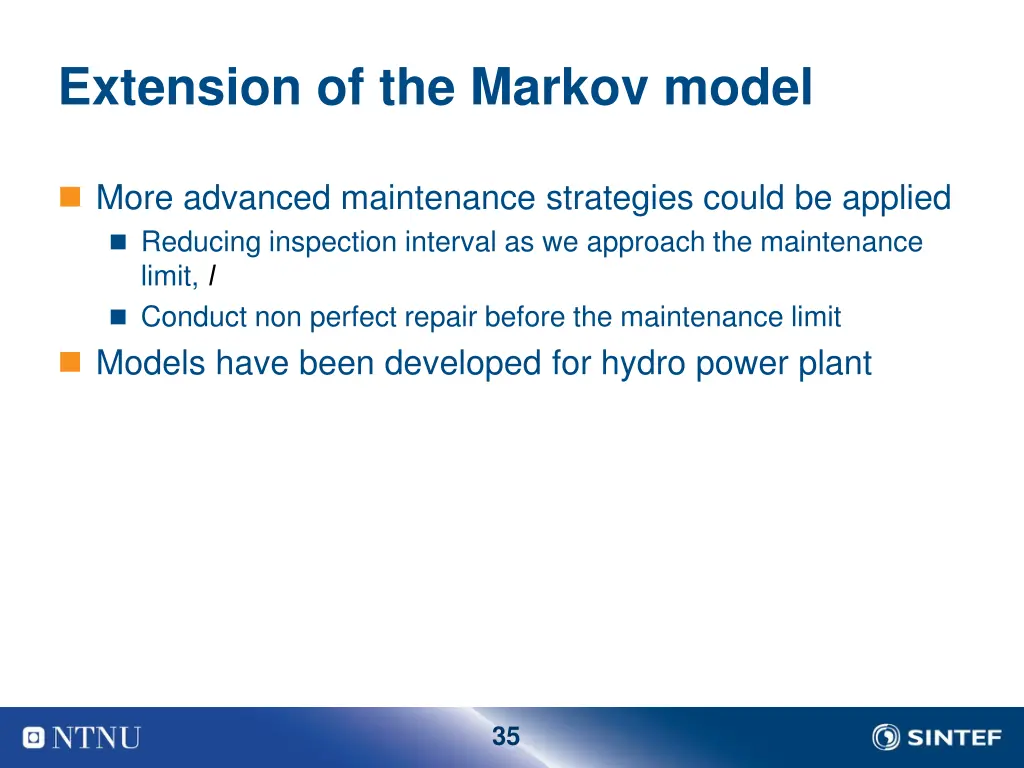 Extension of the Markov model

More advanced maintenance strategies could be applied

Reducing inspection interval as we approach the maintenance limit, $l$

Conduct non perfect repair before the maintenance limit

Models have been developed for hydro power plant

NTNU

35

SINTEF